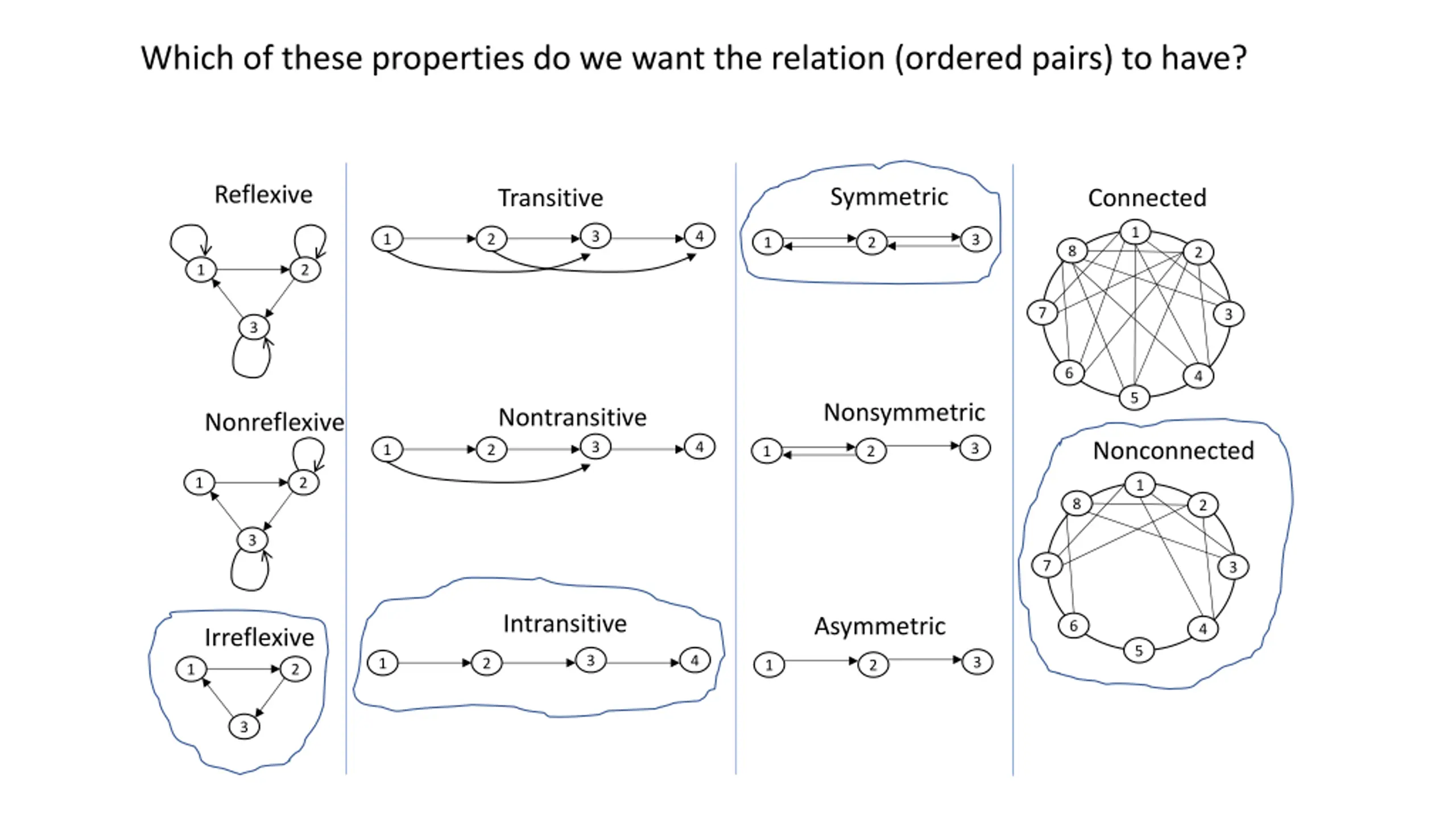 Which of these properties do we want the relation (ordered pairs) to have?

Reflexive
1 2 3

Nonreflexive
1 2 3

Irreflexive
1 2 3

Transitive
1 2 3 4

Nontransitive
1 2 3 4

Intransitive
1 2 3 4

Symmetric
1 2 3

Nonsymmetric
1 2 3

Asymmetric
1 2 3

Connected
1 2 3 4 5 6 7 8

Nonconnected
1 2 3 4 5 6 7 8